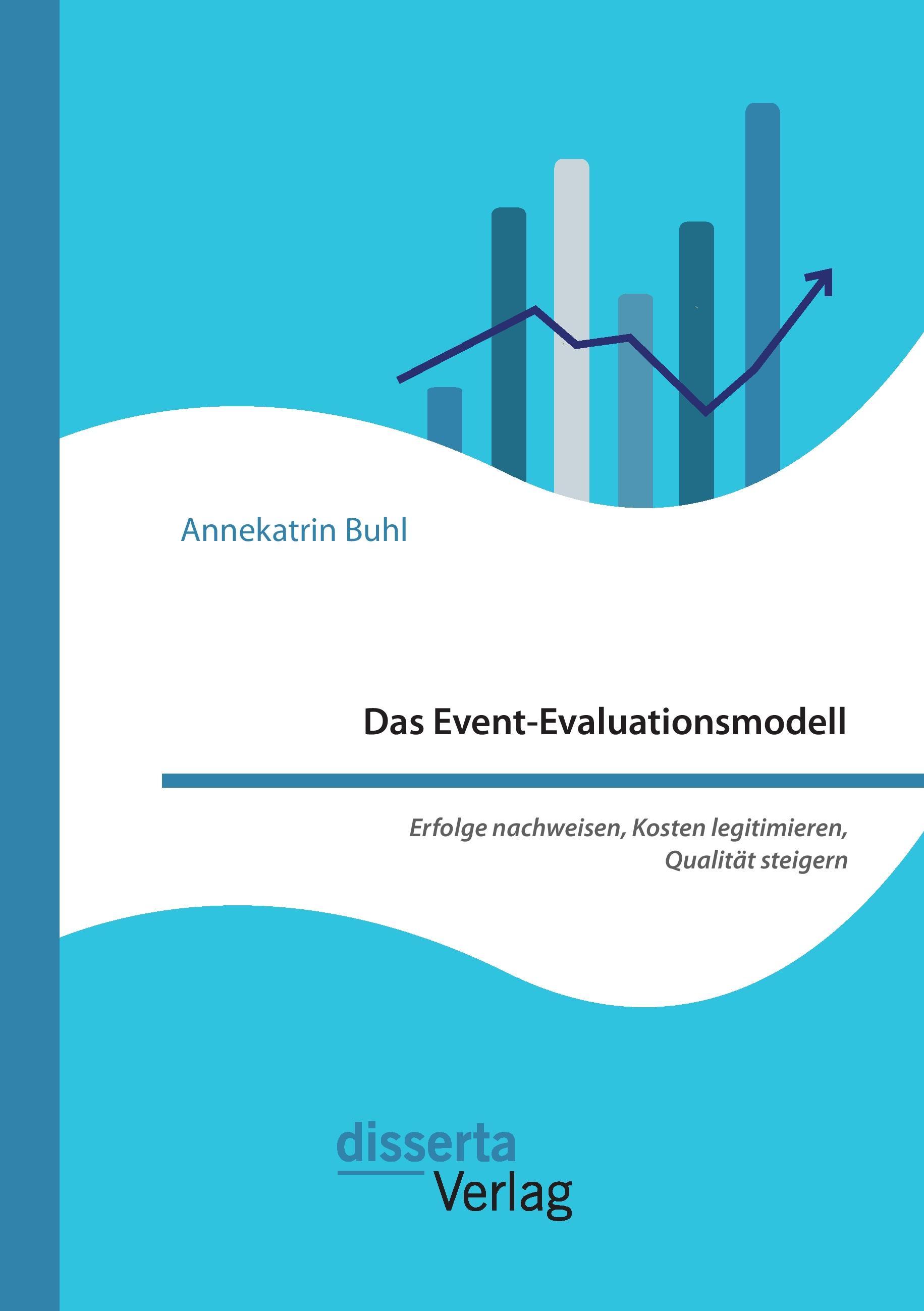 Annekatrin Buhl

Das Event-Evaluationsmodell

Erfolge nachweisen, Kosten legitimieren, Qualität steigern

disserta
Verlag